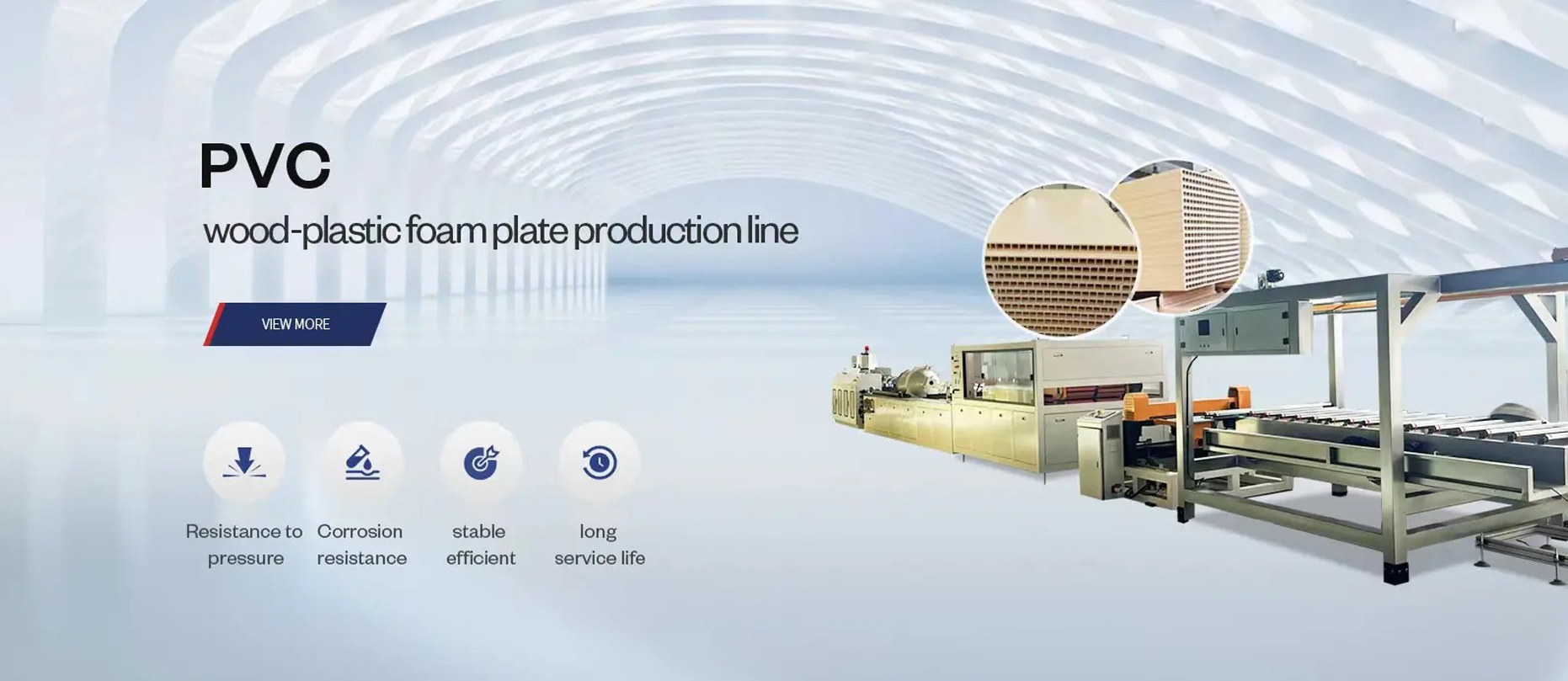 PVC

wood-plastic foam plate production line

VIEW MORE

Resistance to pressure

Corrosion resistance

stable efficient

long service life